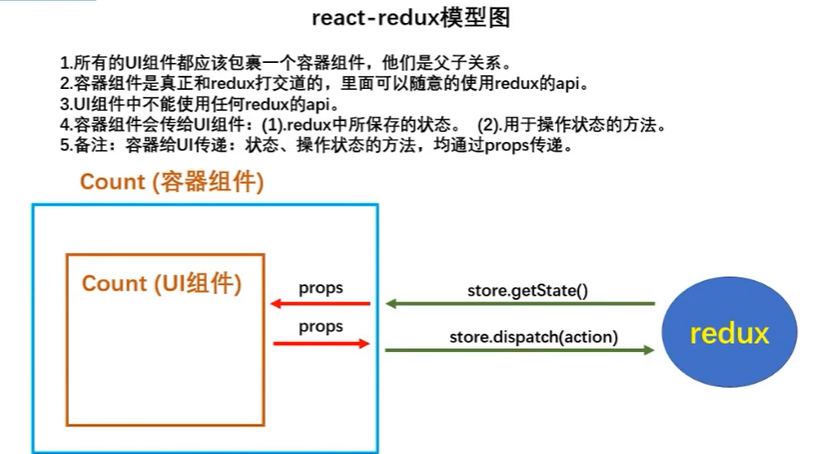 react-redux模型图

1.所有的UI组件都应该包裹一个容器组件，他们是父子关系。
2.容器组件是真正和redux打交道的，里面可以随意的使用redux的api。
3.UI组件中不能使用任何redux的api。
4.容器组件会传给UI组件：(1).redux中所保存的状态。 (2).用于操作状态的方法。
5.备注：容器给UI传递：状态、操作状态的方法，均通过props传递。

Count (容器组件)

Count (UI组件)

props

props

store.getState()

store.dispatch(action)

redux